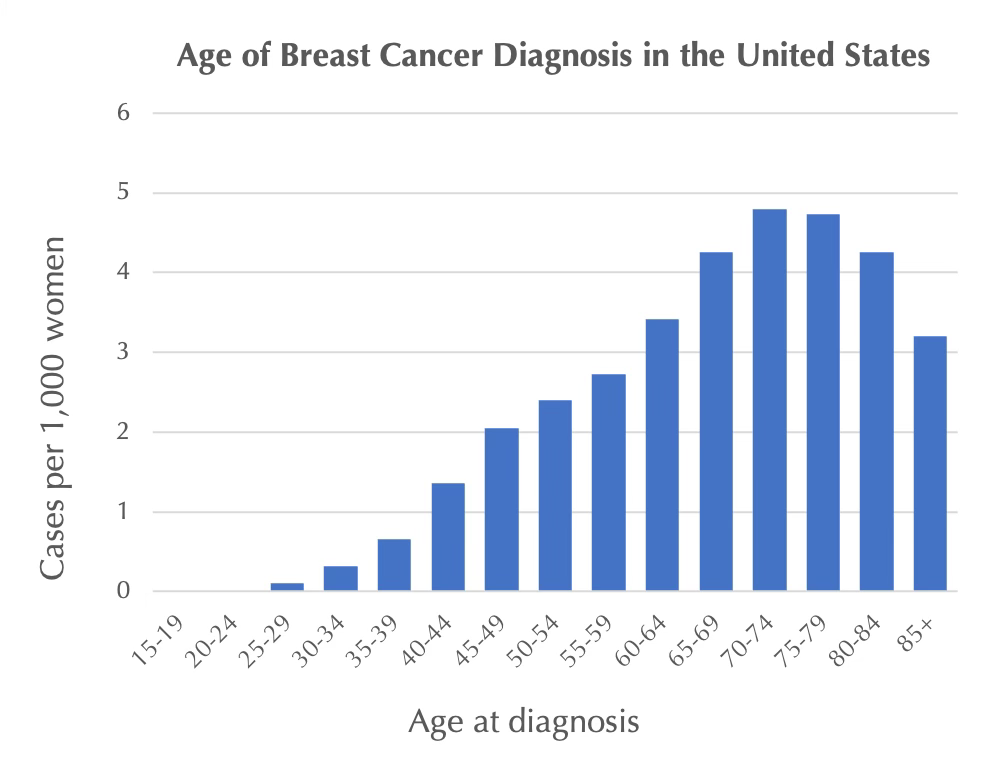 Age of Breast Cancer Diagnosis in the United States

Cases per 1,000 women

6
5
4
3
2
1
0

15-19
20-24
25-29
30-34
35-39
40-44
45-49
50-54
55-59
60-64
65-69
70-74
75-79
80-84
85+

Age at diagnosis